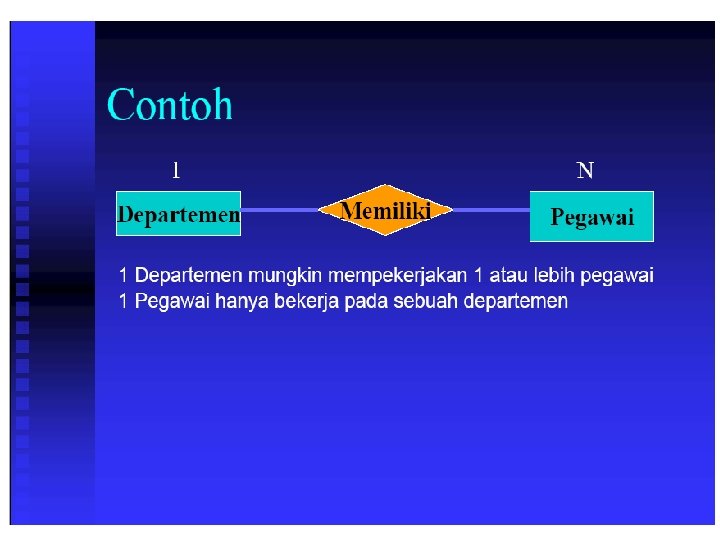 Contoh

1

N

Departemen

Memiliki

Pegawai

1 Departemen mungkin mempekerjakan 1 atau lebih pegawai
1 Pegawai hanya bekerja pada sebuah departemen